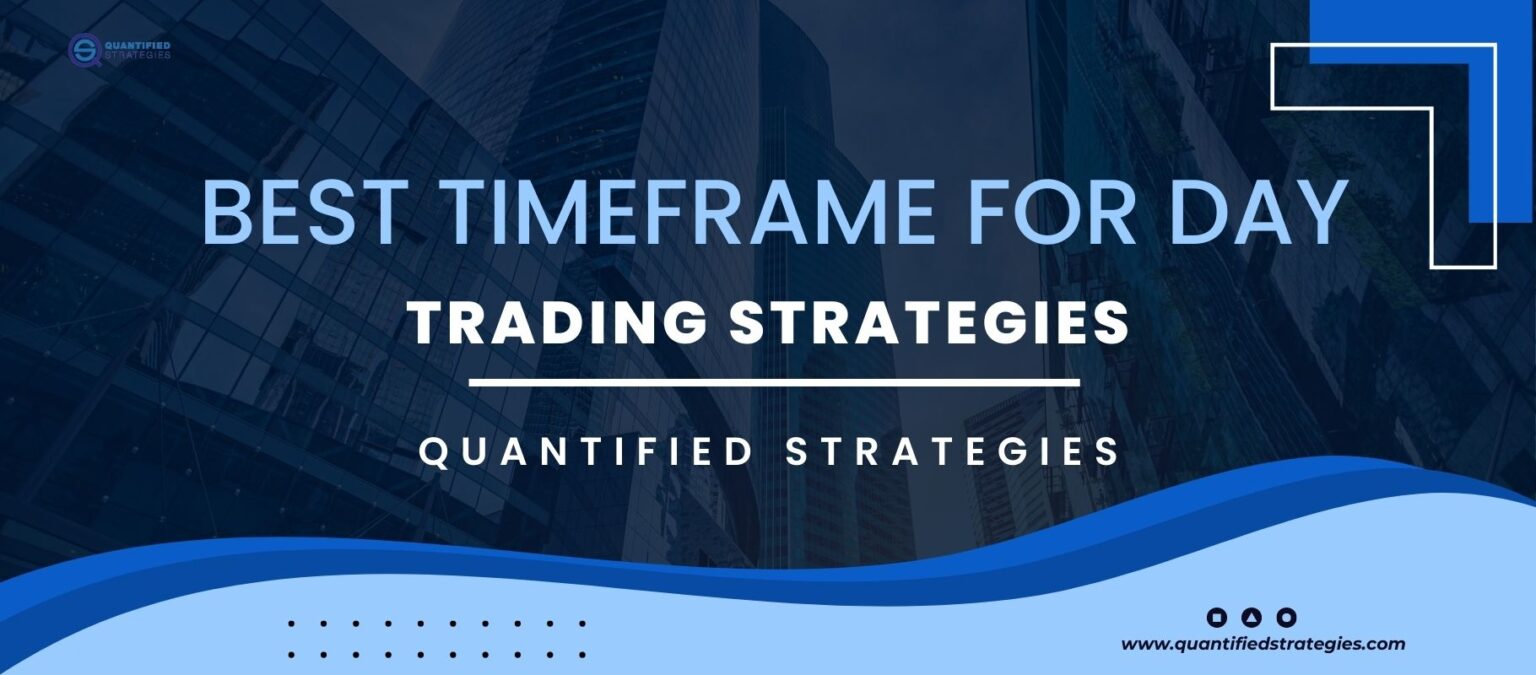 QUANTIFIED STRATEGIES

BEST TIMEFRAME FOR DAY

TRADING STRATEGIES

QUANTIFIED STRATEGIES

www.quantifiedstrategies.com